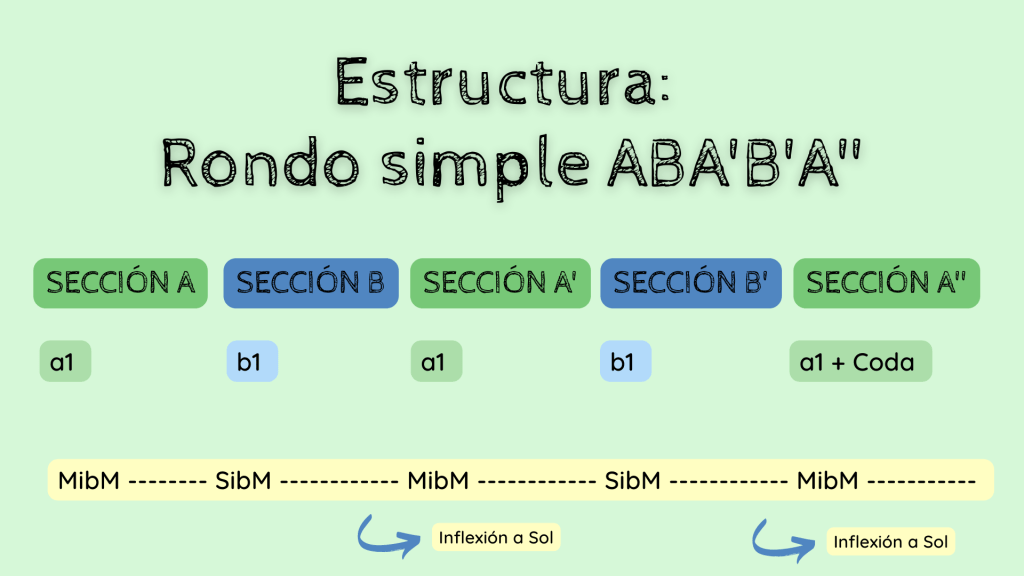 Estructura:
Rondo simple ABA'B'A''

SECCIÓN A SECCIÓN B SECCIÓN A' SECCIÓN B' SECCIÓN A''

a1 b1 a1 b1 a1 + Coda

MibM -------- SibM ------------ MibM ------------ SibM ------------ MibM -----------

Inflexión a Sol

Inflexión a Sol